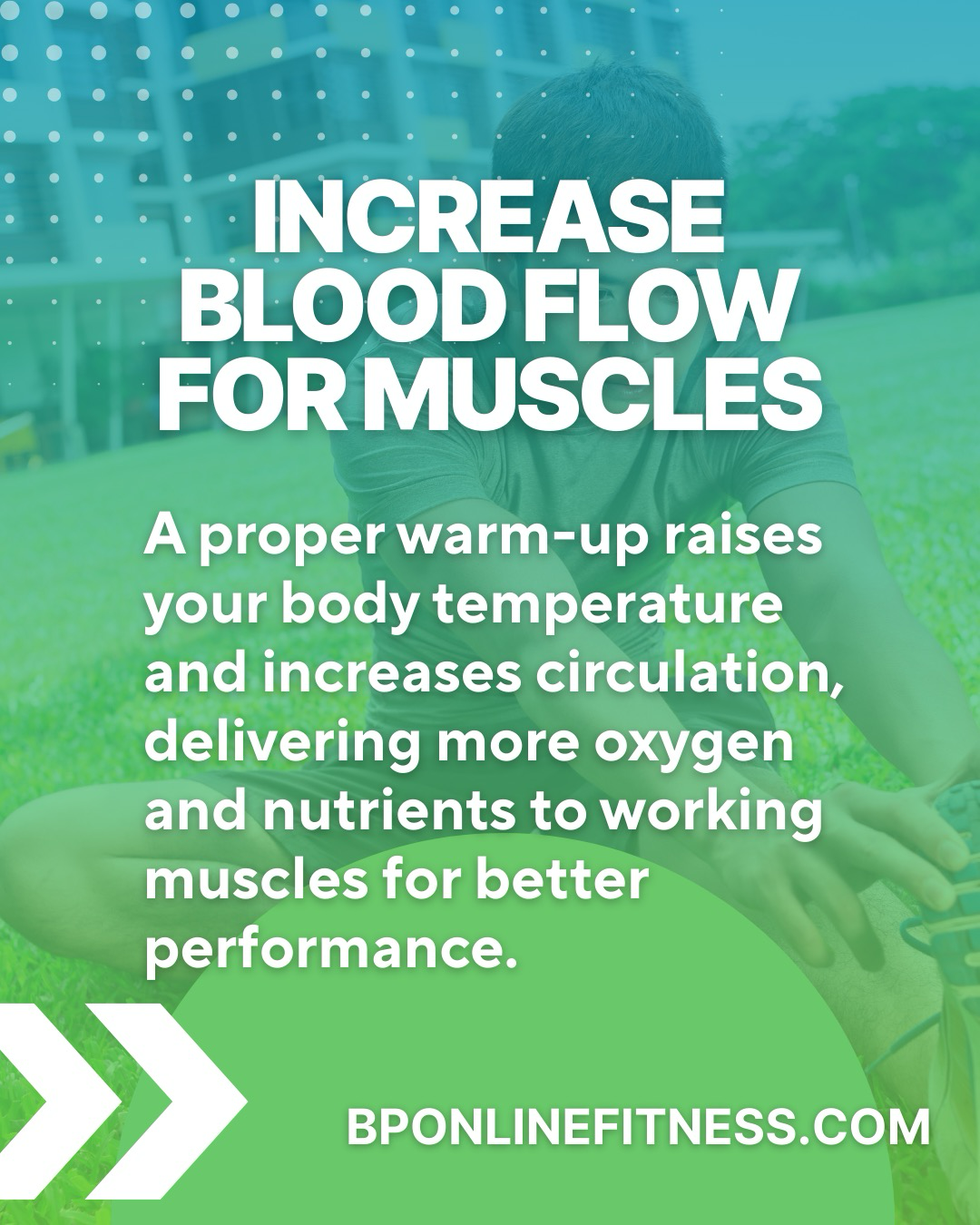 INCREASE BLOOD FLOW FOR MUSCLES

A proper warm-up raises your body temperature and increases circulation, delivering more oxygen and nutrients to working muscles for better performance.

BPONLINEFITNESS.COM